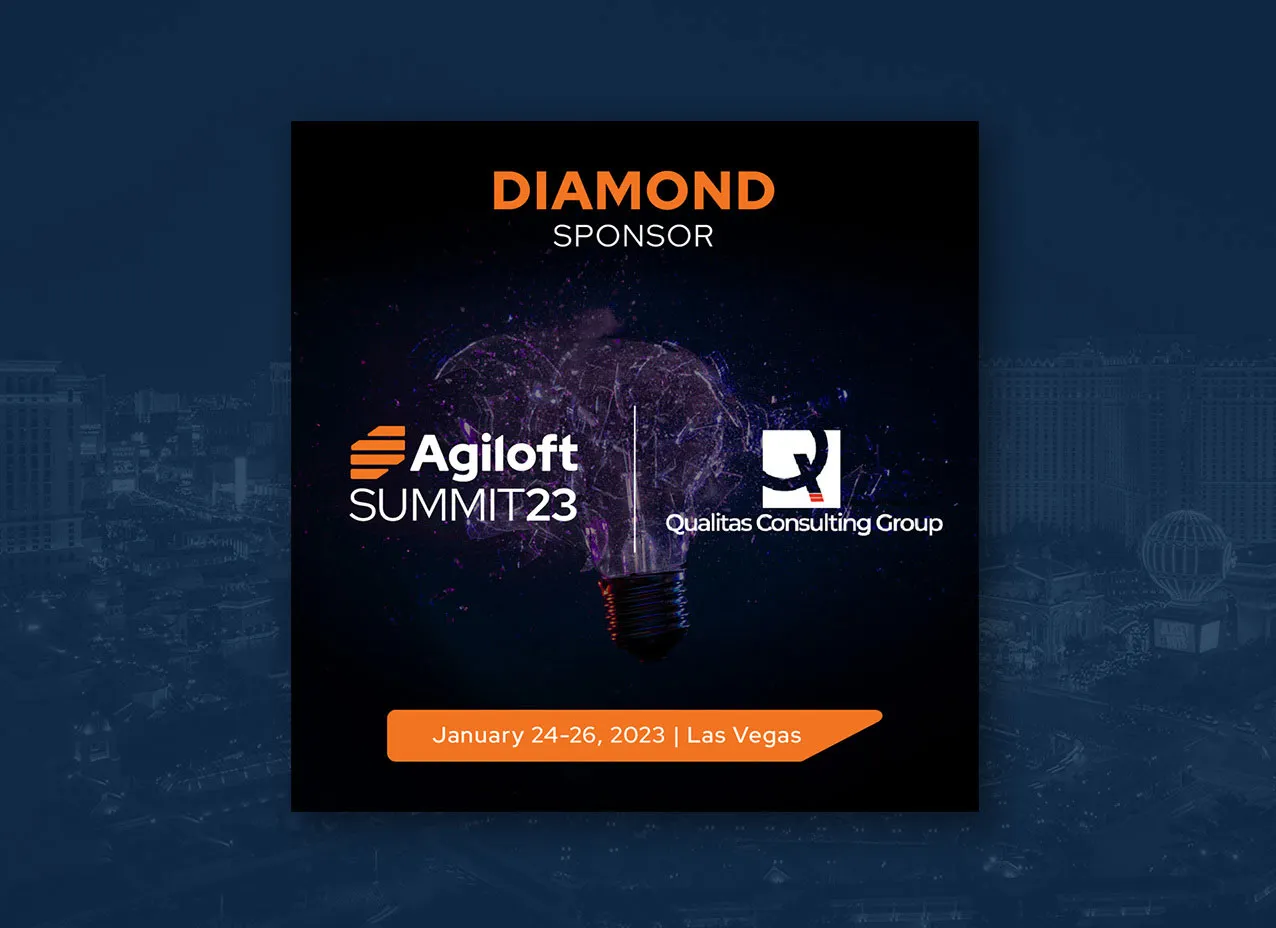 DIAMOND
SPONSOR

Agiloft
SUMMIT23

Qualitas Consulting Group

January 24-26, 2023 | Las Vegas